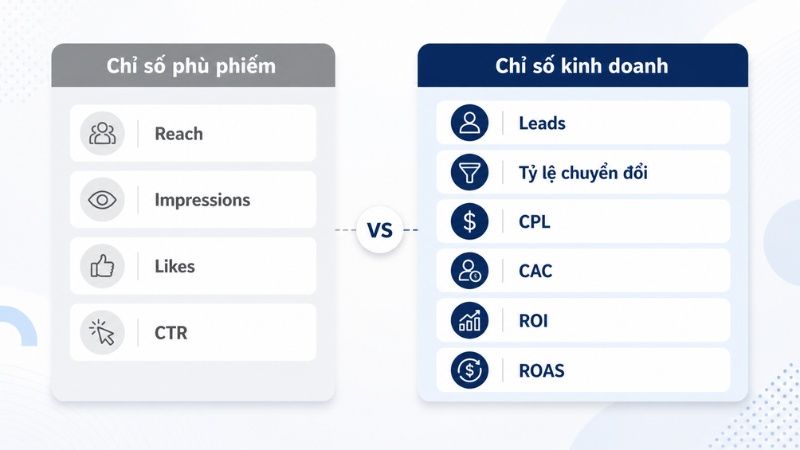 Chỉ số phù phiếm

Reach

Impressions

Likes

CTR

VS

Chỉ số kinh doanh

Leads

Tỷ lệ chuyển đổi

CPL

CAC

ROI

ROAS